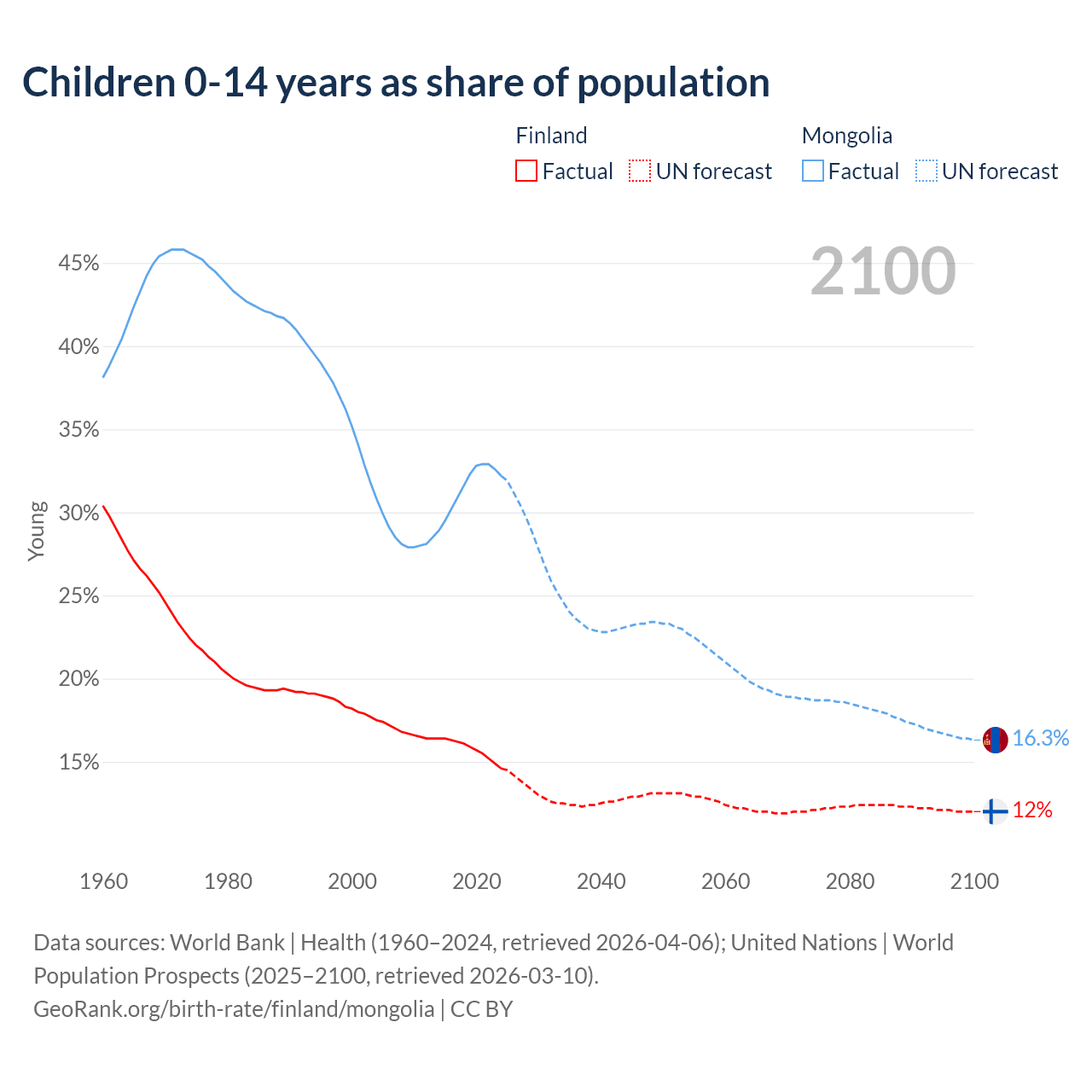 Children 0-14 years as share of population

Finland
Factual
UN forecast

Mongolia
Factual
UN forecast

2100

45%
40%
35%
30%
25%
20%
15%

Young

16.3%
12%

1960
1980
2000
2020
2040
2060
2080
2100

Data sources: World Bank | Health (1960–2024, retrieved 2026-04-06); United Nations | World Population Prospects (2025–2100, retrieved 2026-03-10).
GeoRank.org/birth-rate/finland/mongolia | CC BY